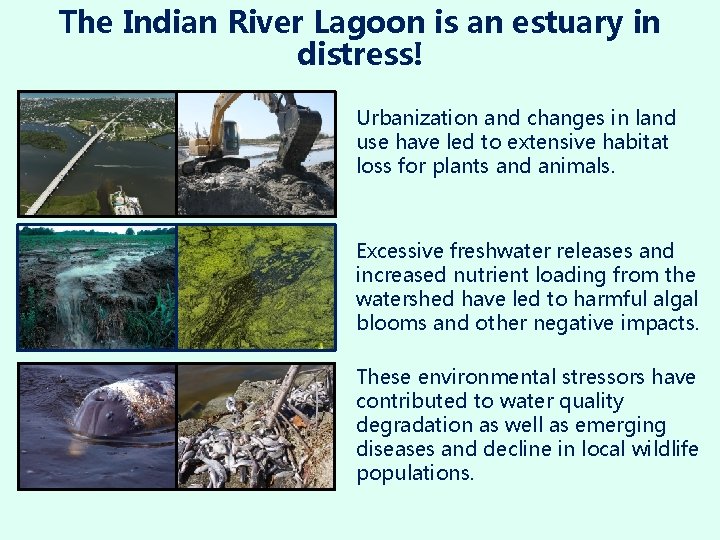 The Indian River Lagoon is an estuary in distress!

Urbanization and changes in land use have led to extensive habitat loss for plants and animals.

Excessive freshwater releases and increased nutrient loading from the watershed have led to harmful algal blooms and other negative impacts.

These environmental stressors have contributed to water quality degradation as well as emerging diseases and decline in local wildlife populations.